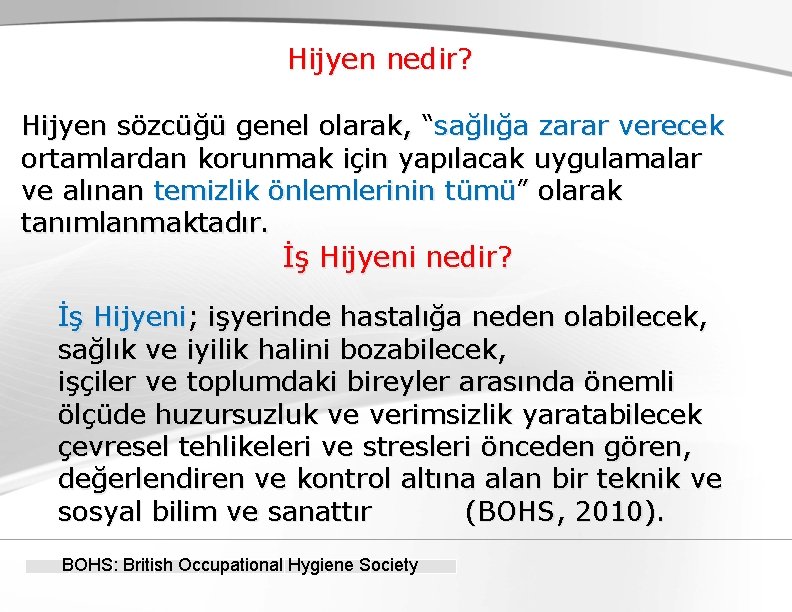 Hijyen nedir?

Hijyen sözcüğü genel olarak, “sağlığa zarar verecek ortamlardan korunmak için yapılacak uygulamalar ve alınan temizlik önlemlerinin tümü” olarak tanımlanmaktadır.

İş Hijyeni nedir?

İş Hijyeni; işyerinde hastalığa neden olabilecek, sağlık ve iyilik halini bozabilecek, işçiler ve toplumdaki bireyler arasında önemli ölçüde huzursuzluk ve verimsizlik yaratabilecek çevresel tehlikeleri ve stresleri önceden gören, değerlendiren ve kontrol altına alan bir teknik ve sosyal bilim ve sanattır (BOHS, 2010).

BOHS: British Occupational Hygiene Society